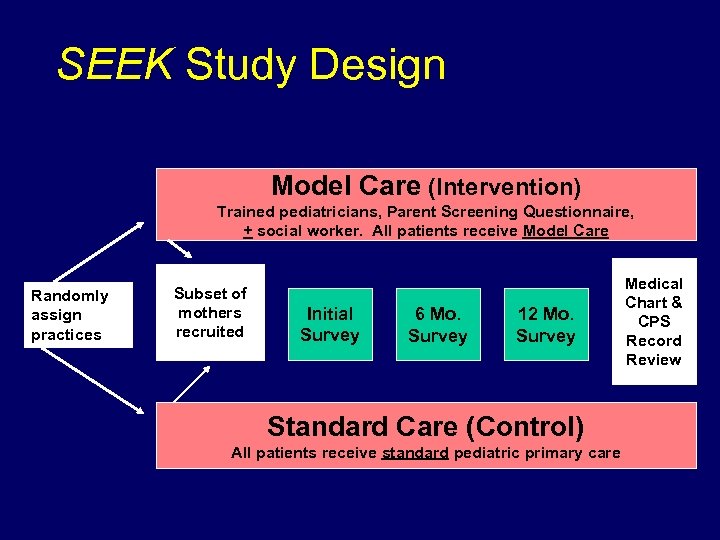 SEEK Study Design

Model Care (Intervention)
Trained pediatricians, Parent Screening Questionnaire, + social worker. All patients receive Model Care

Randomly assign practices

Subset of mothers recruited

Initial Survey

6 Mo. Survey

12 Mo. Survey

Medical Chart & CPS Record Review

Standard Care (Control)
All patients receive standard pediatric primary care